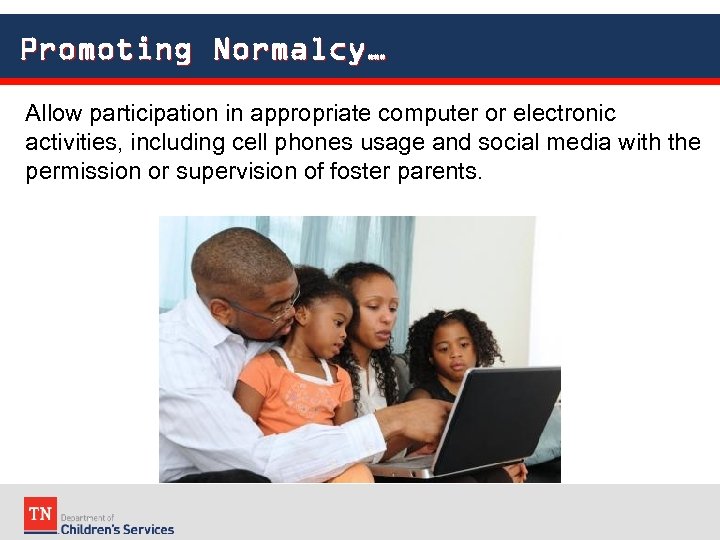 Promoting Normalcy…

Allow participation in appropriate computer or electronic activities, including cell phones usage and social media with the permission or supervision of foster parents.

TN Department of Children's Services